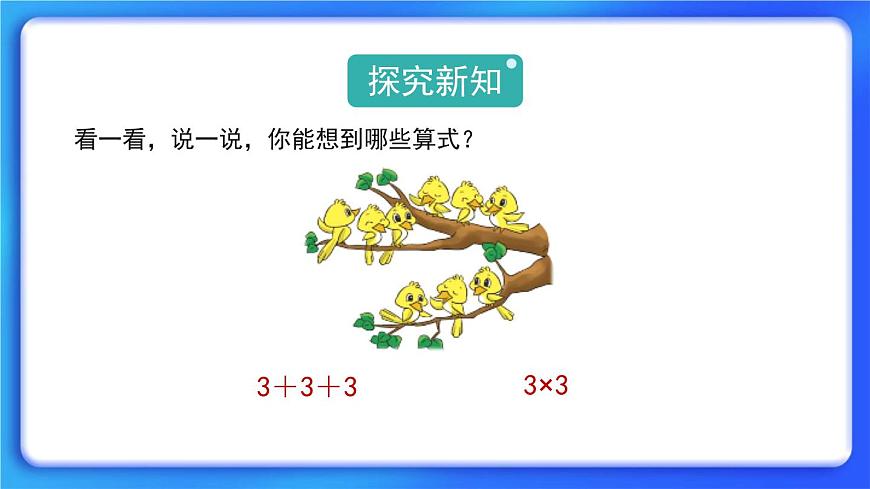 探究新知

看一看，说一说，你能想到哪些算式？

$3+3+3$

$3\times3$